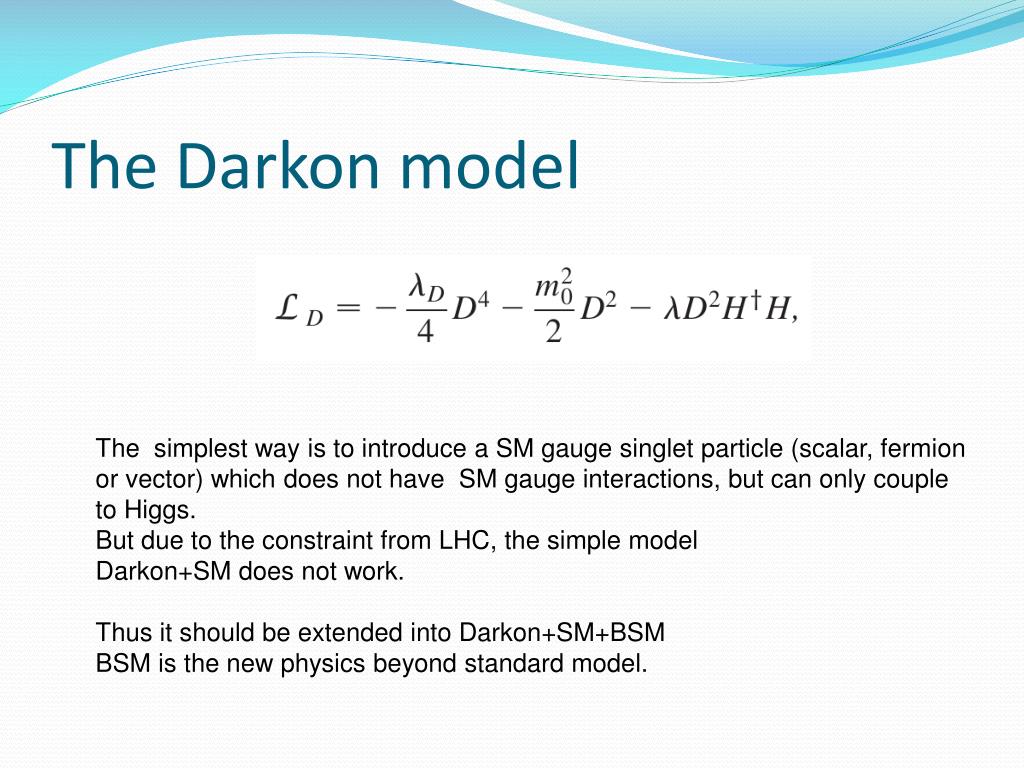 The Darkon model

$\mathcal{L}_D = -\frac{\lambda_D}{4}D^4 - \frac{m_0^2}{2}D^2 - \lambda D^2 H^\dagger H,$

The  simplest way is to introduce a SM gauge singlet particle (scalar, fermion or vector) which does not have  SM gauge interactions, but can only couple to Higgs.
But due to the constraint from LHC, the simple model
Darkon+SM does not work.

Thus it should be extended into Darkon+SM+BSM
BSM is the new physics beyond standard model.